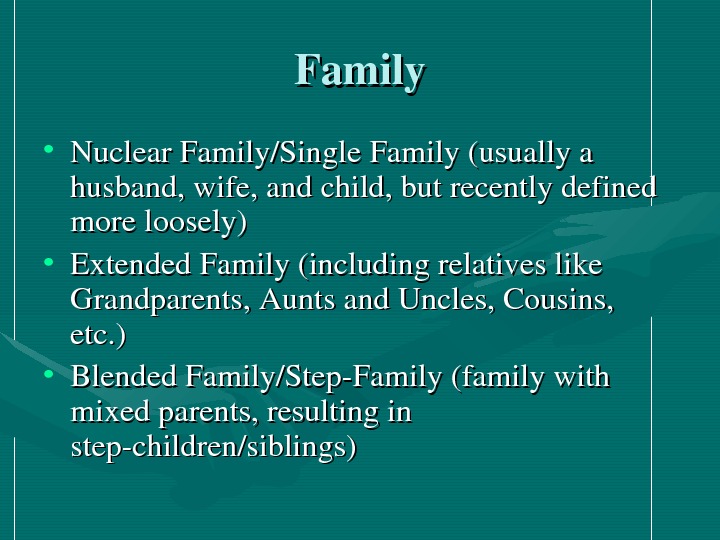 Family

• Nuclear Family/Single Family (usually a husband, wife, and child, but recently defined more loosely)
• Extended Family (including relatives like Grandparents, Aunts and Uncles, Cousins, etc.)
• Blended Family/Step-Family (family with mixed parents, resulting in step-children/siblings)